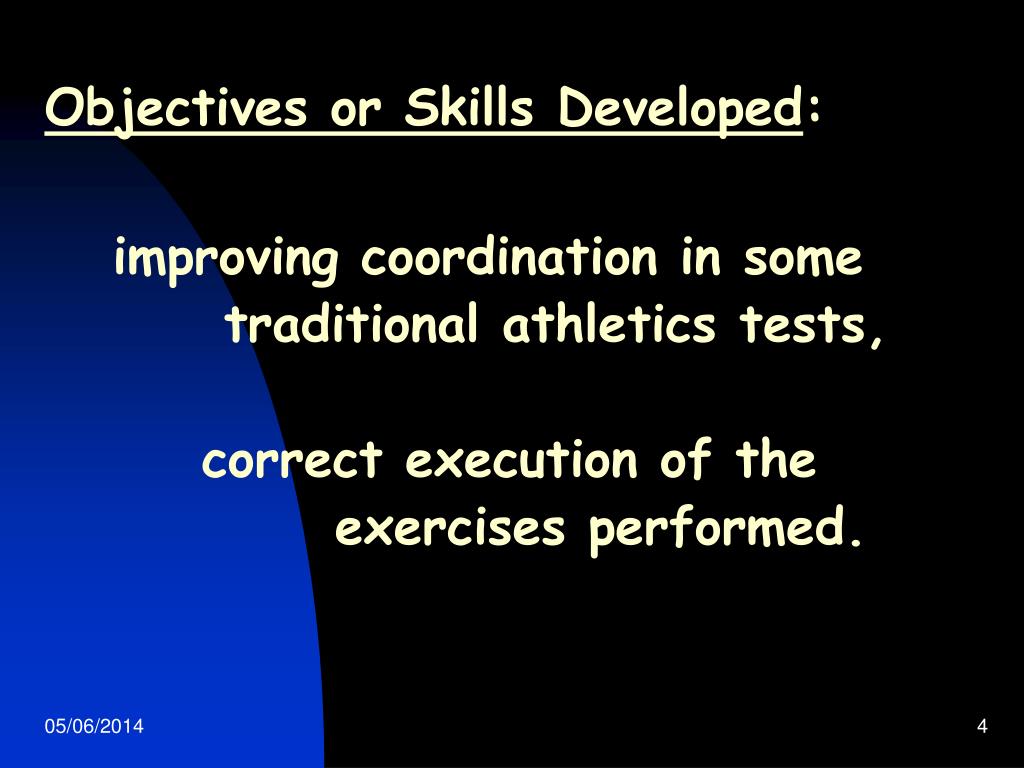 Objectives or Skills Developed:

improving coordination in some traditional athletics tests,

correct execution of the exercises performed.

05/06/2014

4